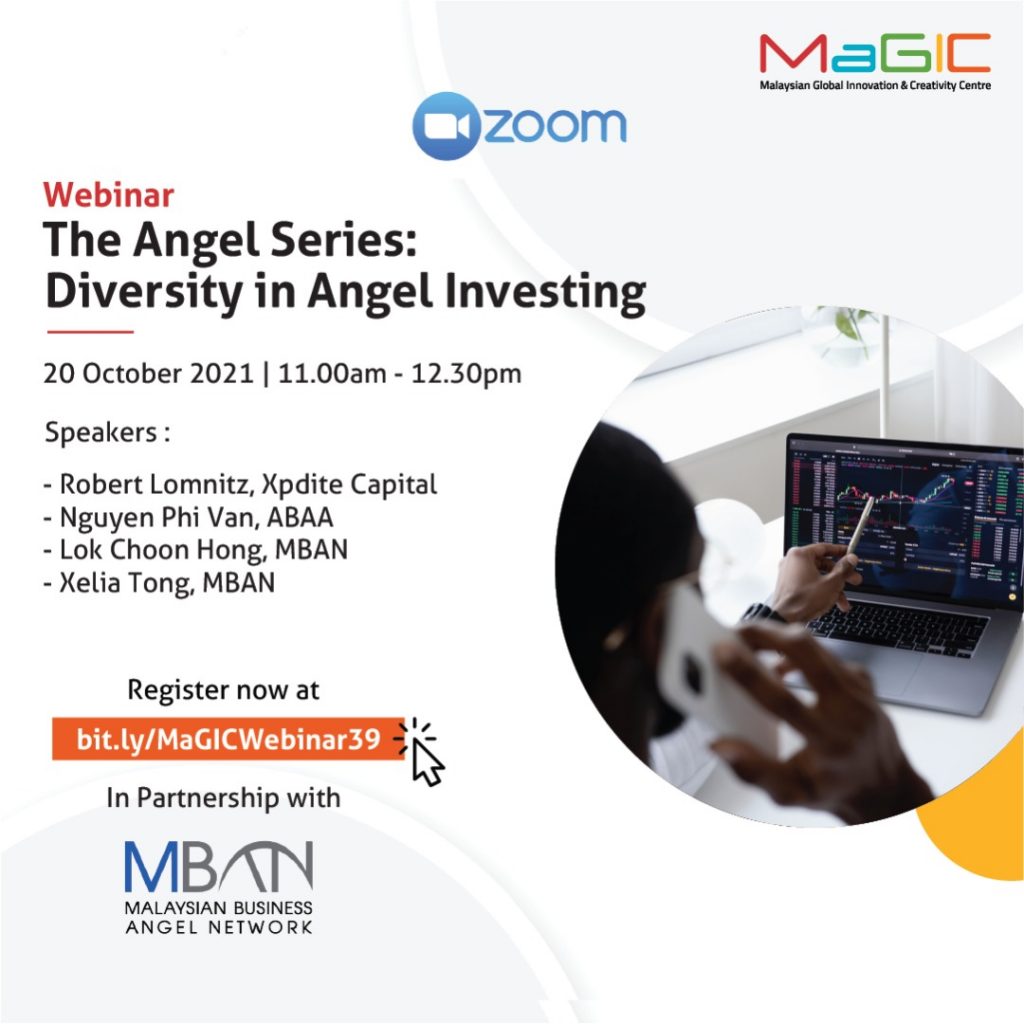 MaGIC
Malaysian Global Innovation & Creativity Centre

zoom

Webinar
The Angel Series: Diversity in Angel Investing

20 October 2021 | 11.00am - 12.30pm

Speakers :

- Robert Lomnitz, Xpdite Capital
- Nguyen Phi Van, ABAA
- Lok Choon Hong, MBAN
- Xelia Tong, MBAN

Register now at
bit.ly/MaGICWebinar39
In Partnership with

MBAN
MALAYSIAN BUSINESS ANGEL NETWORK